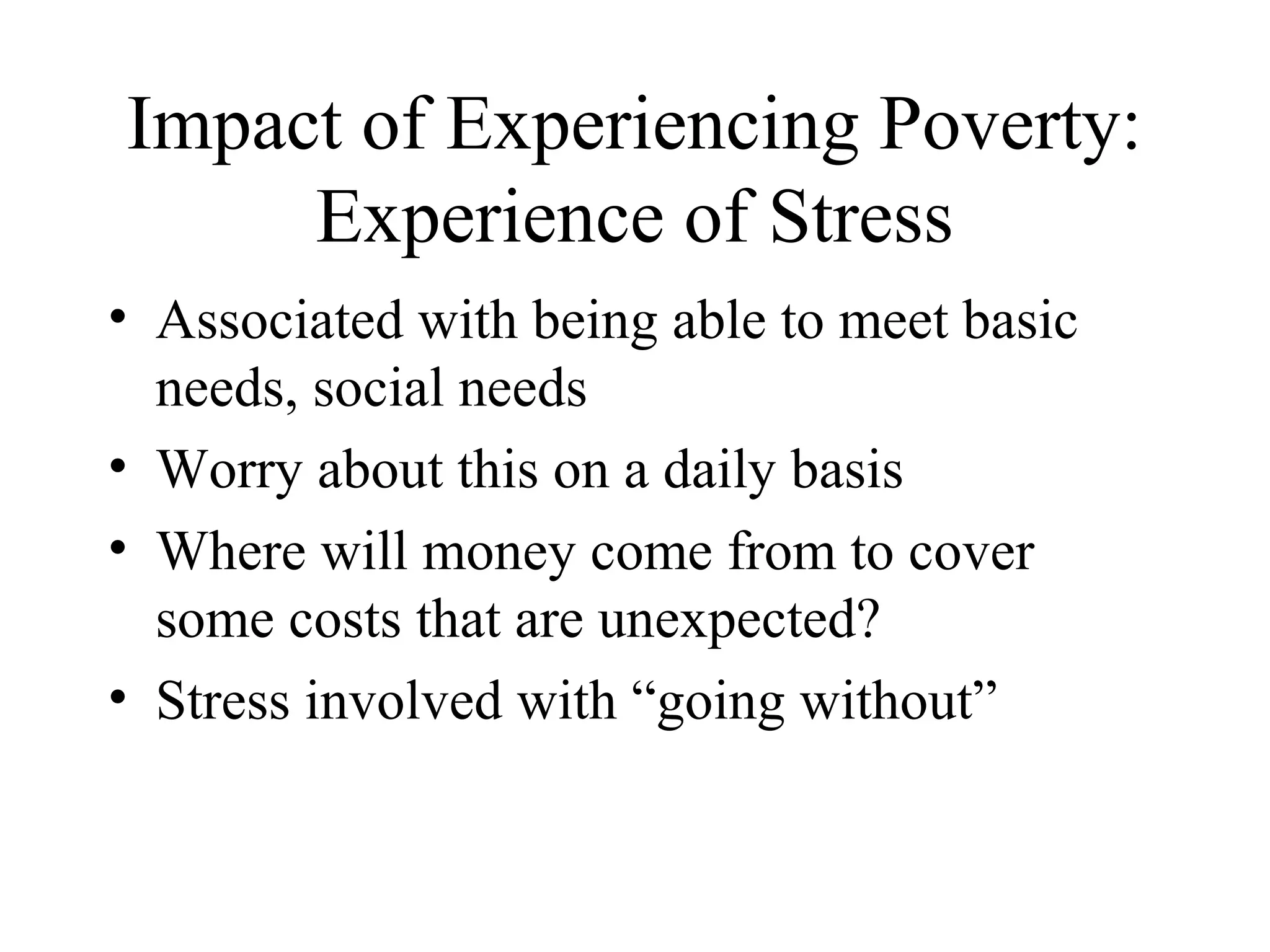 Impact of Experiencing Poverty: Experience of Stress

• Associated with being able to meet basic needs, social needs
• Worry about this on a daily basis
• Where will money come from to cover some costs that are unexpected?
• Stress involved with “going without”